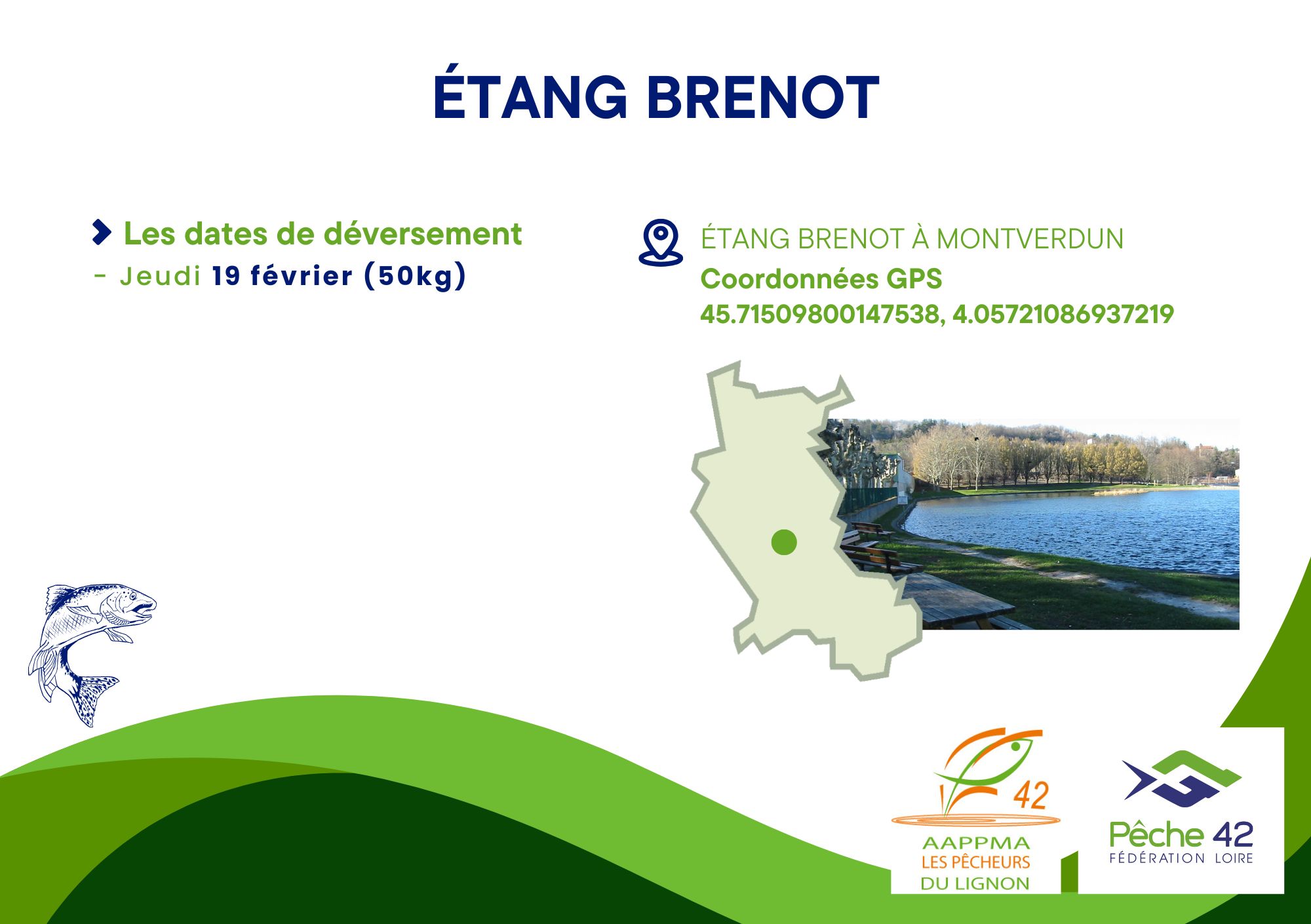 ÉTANG BRENOT

Les dates de déversement
- Jeudi 19 février (50kg)

ÉTANG BRENOT À MONTVERDUN
Coordonnées GPS
45.71509800147538, 4.05721086937219

42
AAPPMA
LES PÊCHEURS
DU LIGNON

Pêche 42
FÉDÉRATION LOIRE